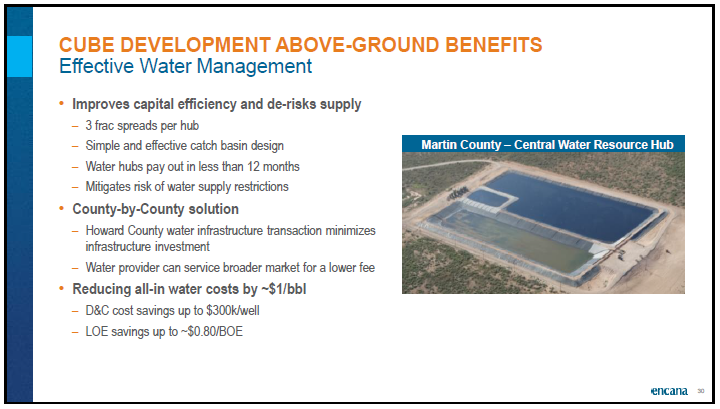 CUBE DEVELOPMENT ABOVE-GROUND BENEFITS
Effective Water Management

• Improves capital efficiency and de-risks supply
– 3 frac spreads per hub
– Simple and effective catch basin design
– Water hubs pay out in less than 12 months
– Mitigates risk of water supply restrictions
• County-by-County solution
– Howard County water infrastructure transaction minimizes infrastructure investment
– Water provider can service broader market for a lower fee
• Reducing all-in water costs by ~\$1/bbl
– D&C cost savings up to \$300k/well
– LOE savings up to ~\$0.80/BOE

Martin County – Central Water Resource Hub

encana 30